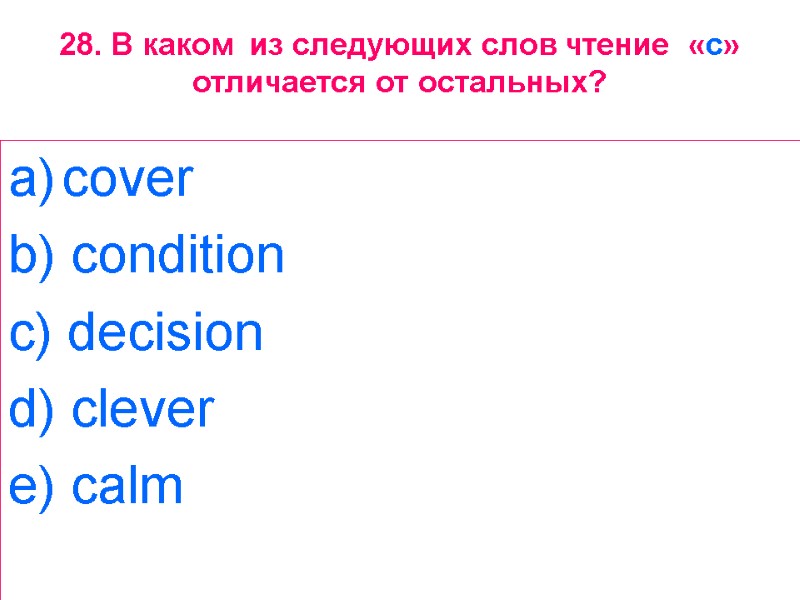 28. В каком из следующих слов чтение «c» отличается от остальных?

a) cover
b) condition
c) decision
d) clever
e) calm